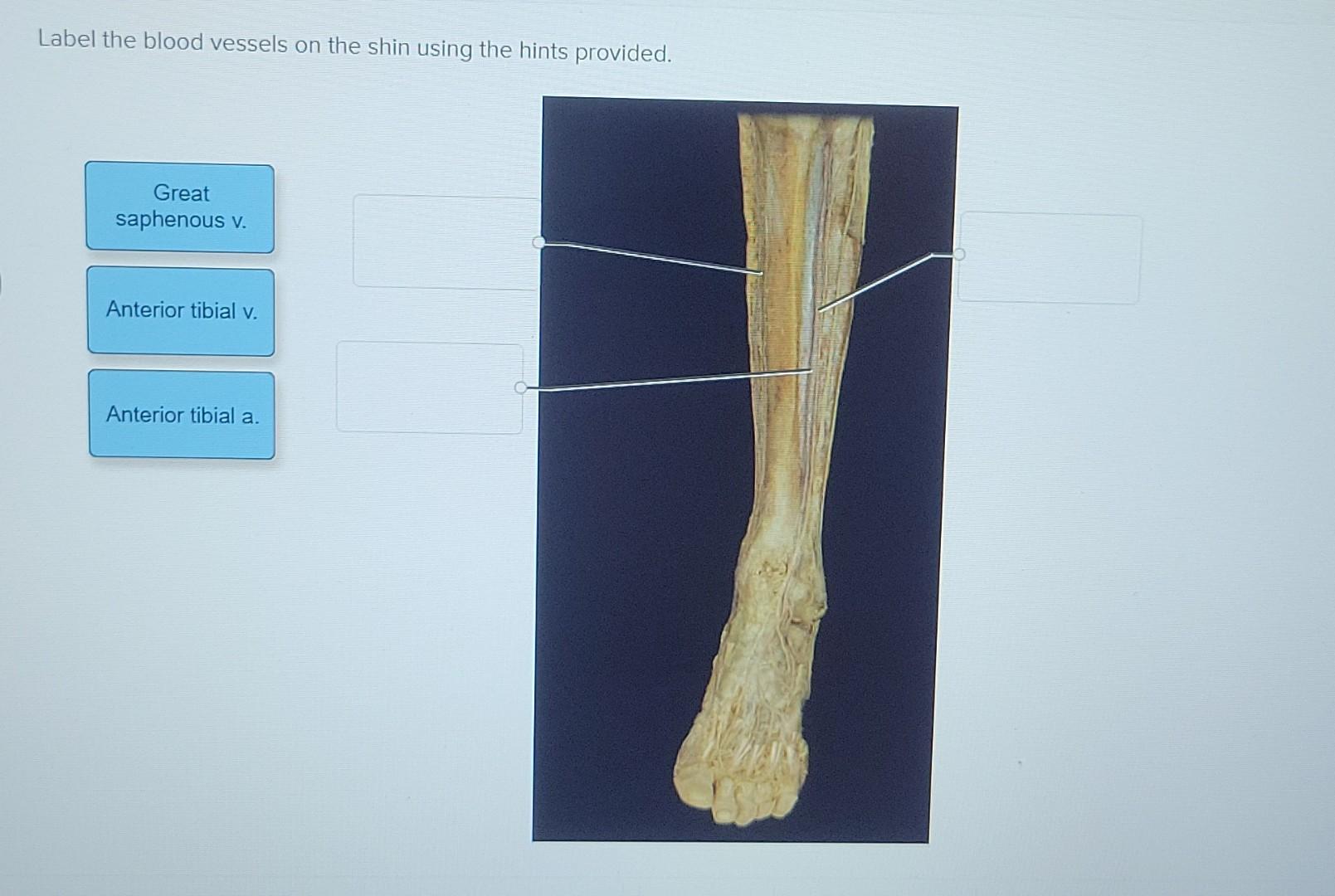 Label the blood vessels on the shin using the hints provided.

Great saphenous v.

Anterior tibial v.

Anterior tibial a.